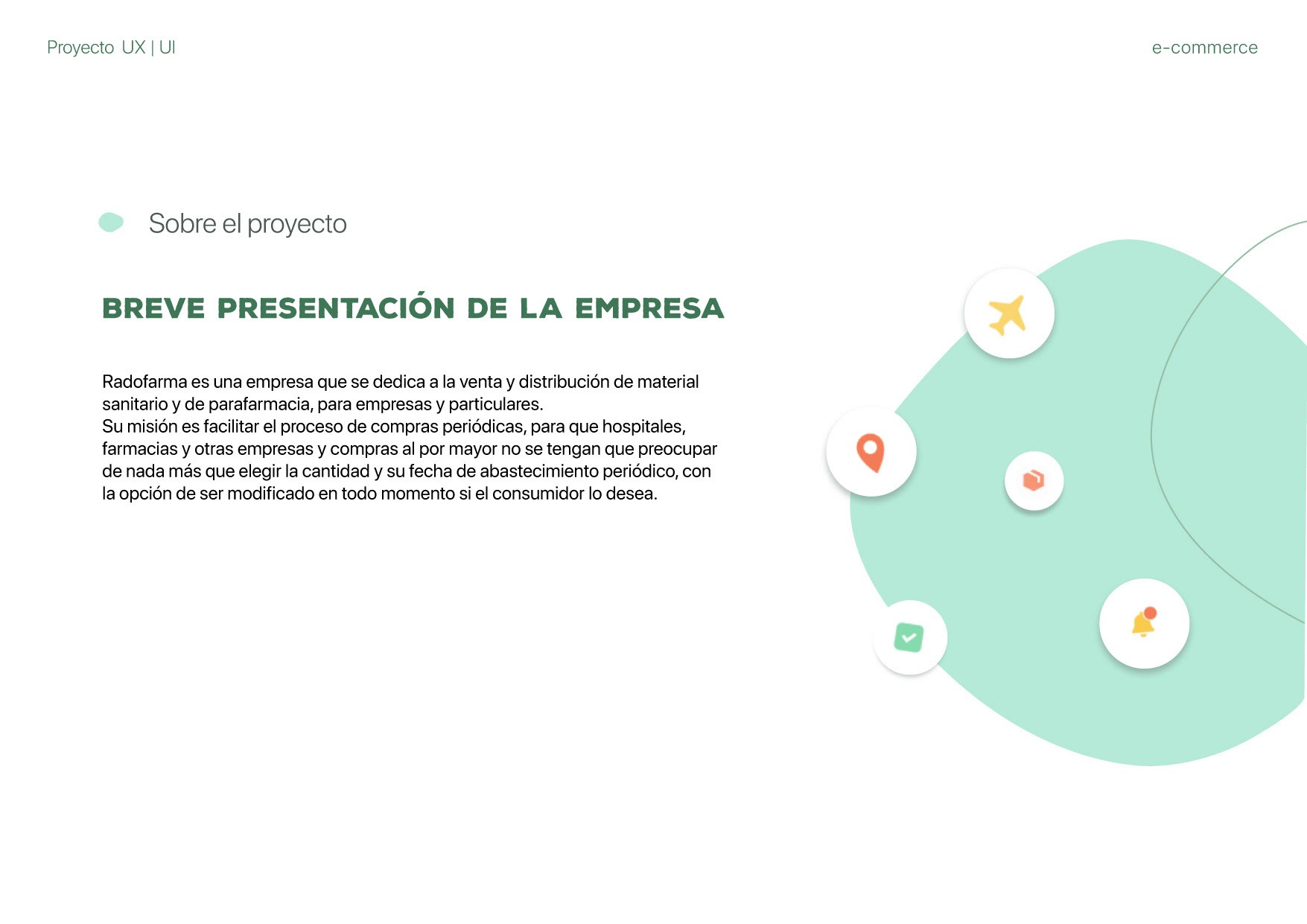 Proyecto UX | UI

e-commerce

Sobre el proyecto

BREVE PRESENTACIÓN DE LA EMPRESA

Radofarma es una empresa que se dedica a la venta y distribución de material sanitario y de parafarmacia, para empresas y particulares.
Su misión es facilitar el proceso de compras periódicas, para que hospitales, farmacias y otras empresas y compras al por mayor no se tengan que preocupar de nada más que elegir la cantidad y su fecha de abastecimiento periódico, con la opción de ser modificado en todo momento si el consumidor lo desea.